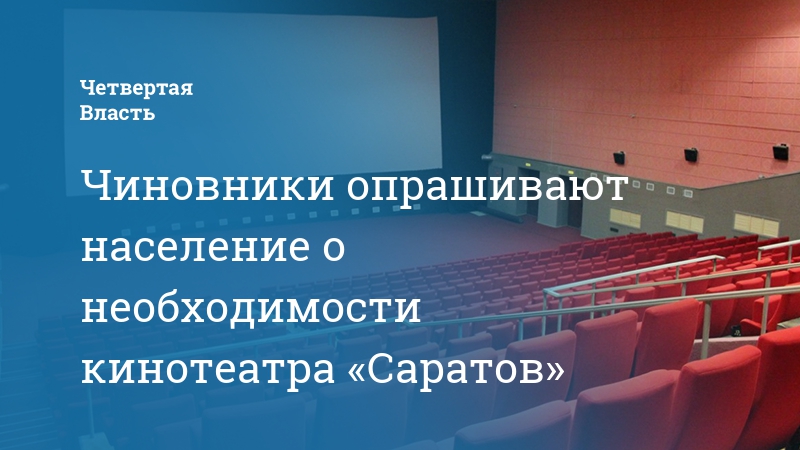 Четвертая
Власть

Чиновники опрашивают население о необходимости кинотеатра «Саратов»